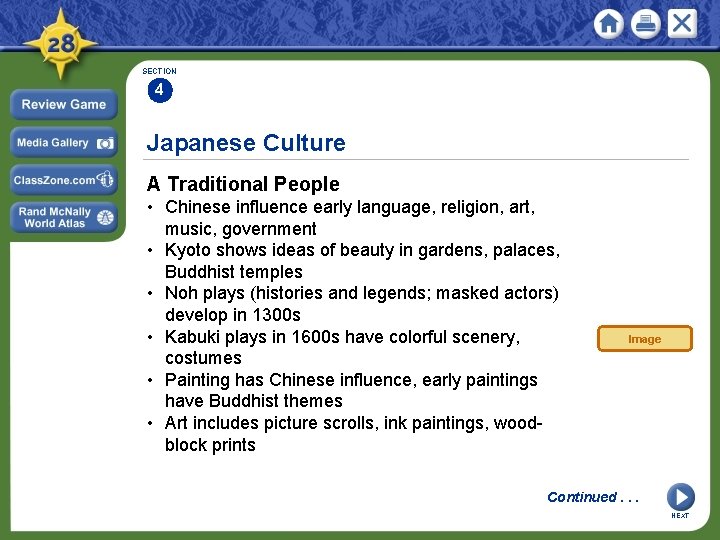 28

Review Game

Media Gallery

ClassZone.com

Rand McNally World Atlas

SECTION
4

Japanese Culture

A Traditional People

• Chinese influence early language, religion, art, music, government
• Kyoto shows ideas of beauty in gardens, palaces, Buddhist temples
• Noh plays (histories and legends; masked actors) develop in 1300s
• Kabuki plays in 1600s have colorful scenery, costumes
• Painting has Chinese influence, early paintings have Buddhist themes
• Art includes picture scrolls, ink paintings, woodblock prints

Image

Continued . . .

NEXT